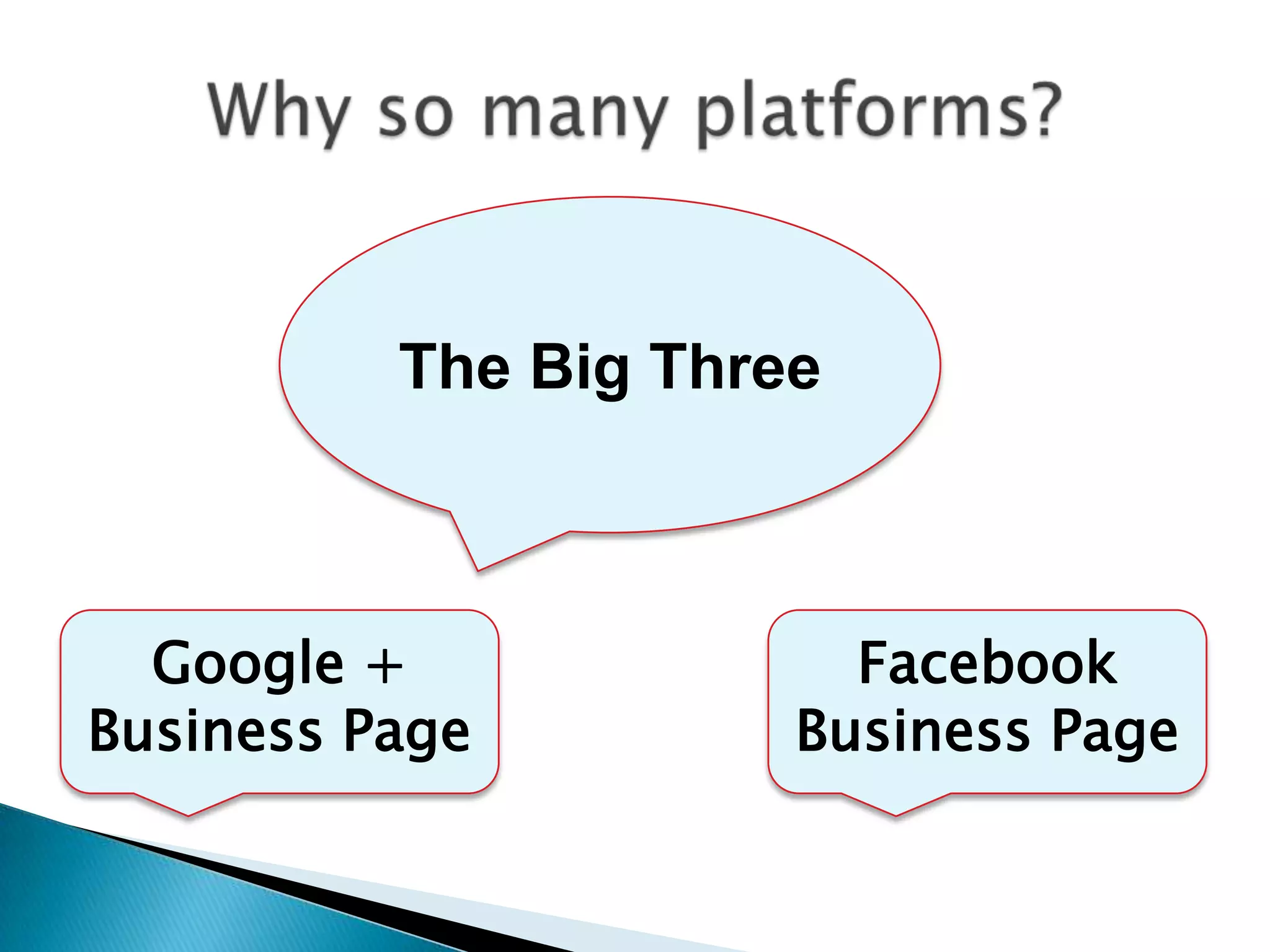 Why so many platforms?

The Big Three

Google +
Business Page

Facebook
Business Page